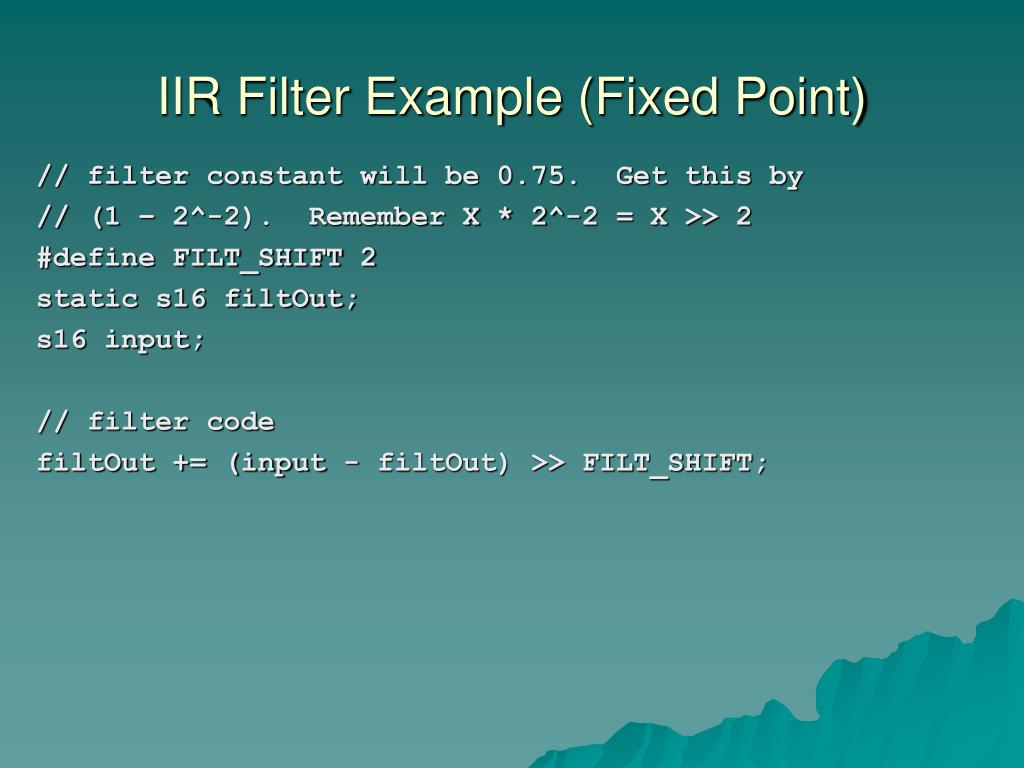 IIR Filter Example (Fixed Point)

// filter constant will be 0.75. Get this by
// (1 – 2^-2). Remember X * 2^-2 = X >> 2
#define FILT_SHIFT 2
static s16 filtOut;
s16 input;

// filter code
filtOut += (input - filtOut) >> FILT_SHIFT;